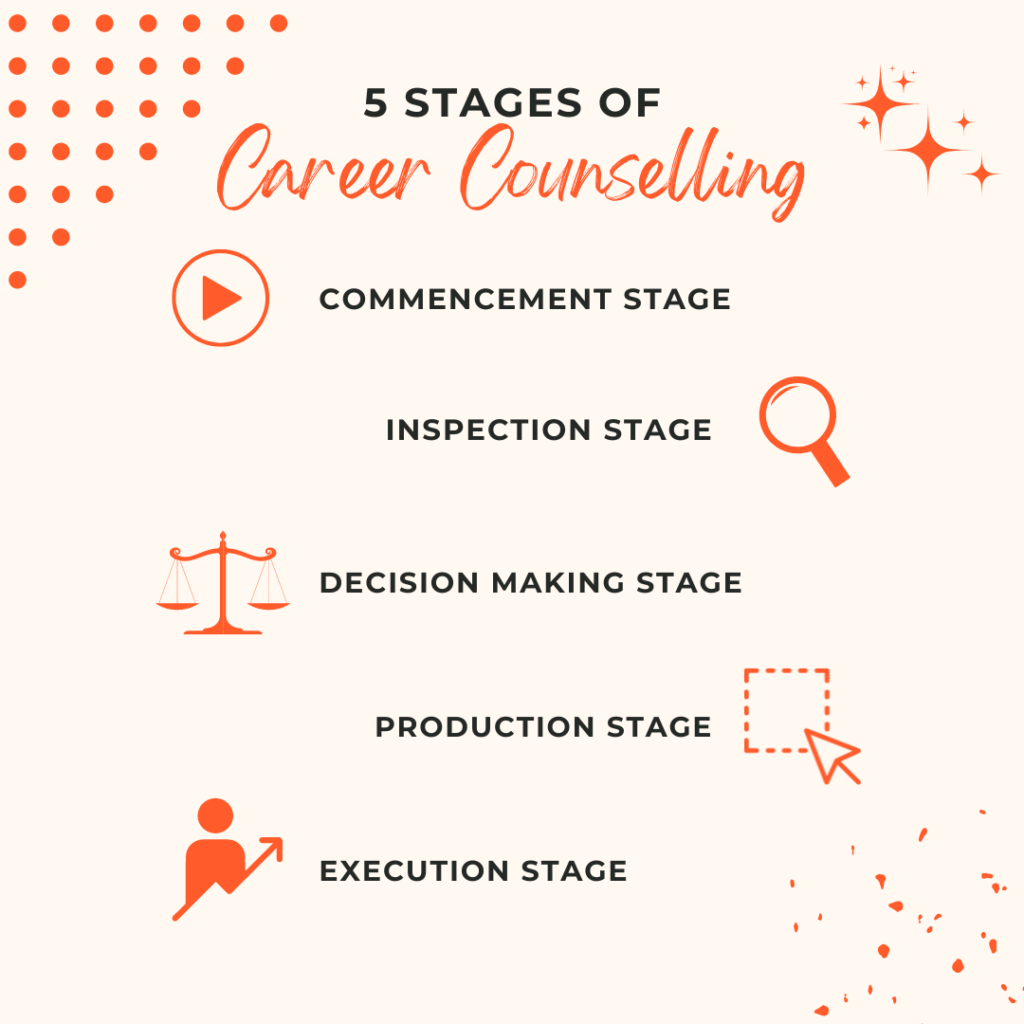 5 STAGES OF
Career Counselling

COMMENCEMENT STAGE

INSPECTION STAGE

DECISION MAKING STAGE

PRODUCTION STAGE

EXECUTION STAGE